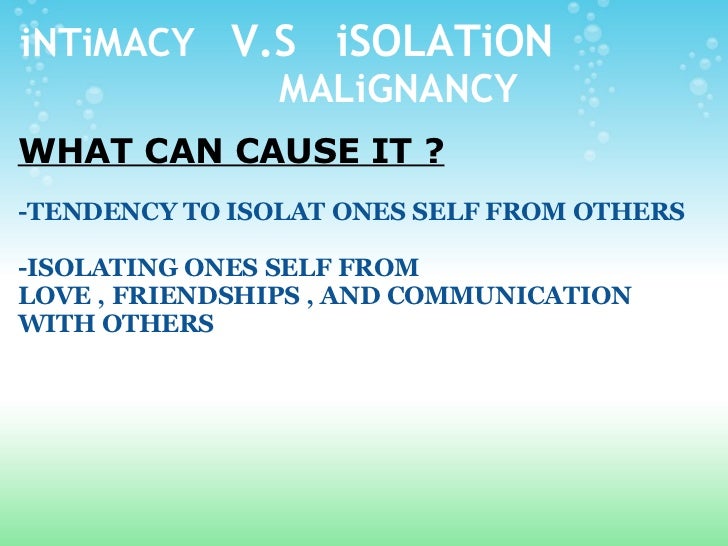 iNTiMACY V.S iSOLATiON
MALiGNANCY

WHAT CAN CAUSE IT ?

-TENDENCY TO ISOLAT ONES SELF FROM OTHERS

-ISOLATING ONES SELF FROM LOVE , FRIENDSHIPS , AND COMMUNICATION WITH OTHERS